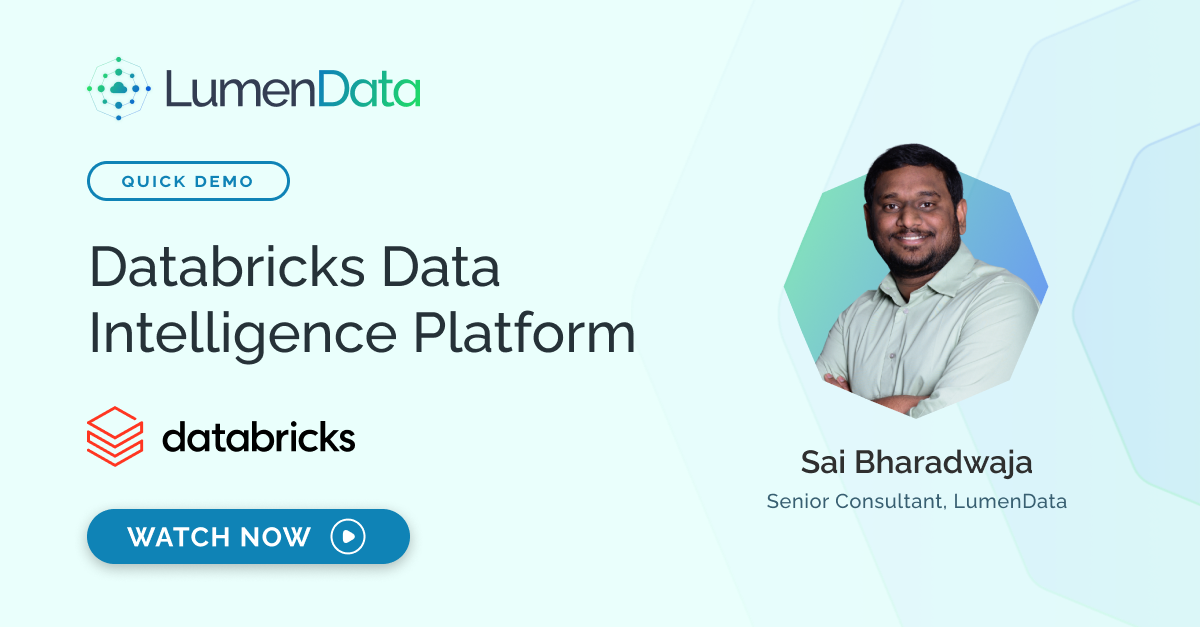 LumenData

QUICK DEMO

Databricks Data Intelligence Platform

databricks

WATCH NOW

Sai Bharadwaja

Senior Consultant, LumenData